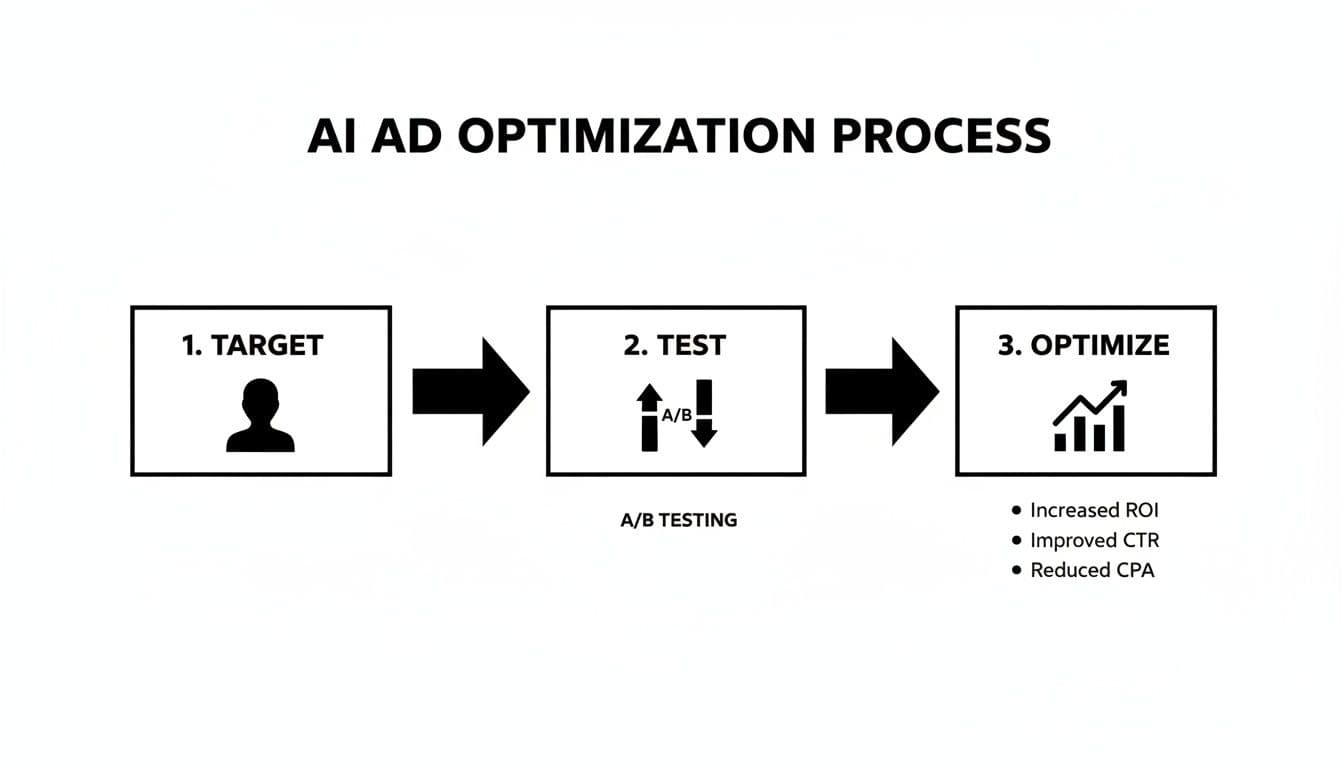 AI AD OPTIMIZATION PROCESS

1. TARGET

2. TEST

A/B

A/B TESTING

3. OPTIMIZE

• Increased ROI
• Improved CTR
• Reduced CPA